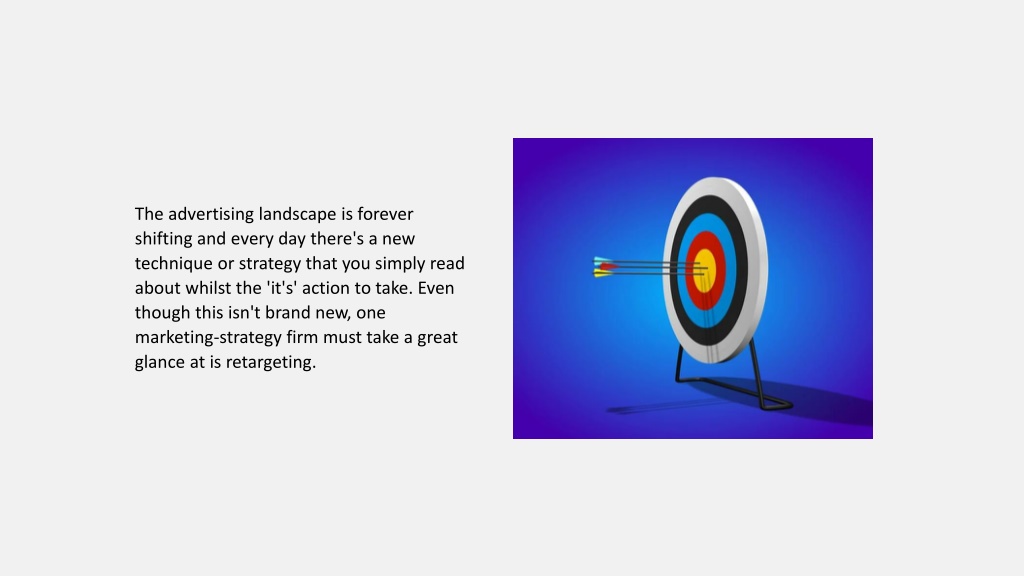 The advertising landscape is forever shifting and every day there's a new technique or strategy that you simply read about whilst the 'it's' action to take. Even though this isn't brand new, one marketing-strategy firm must take a great glance at is retargeting.